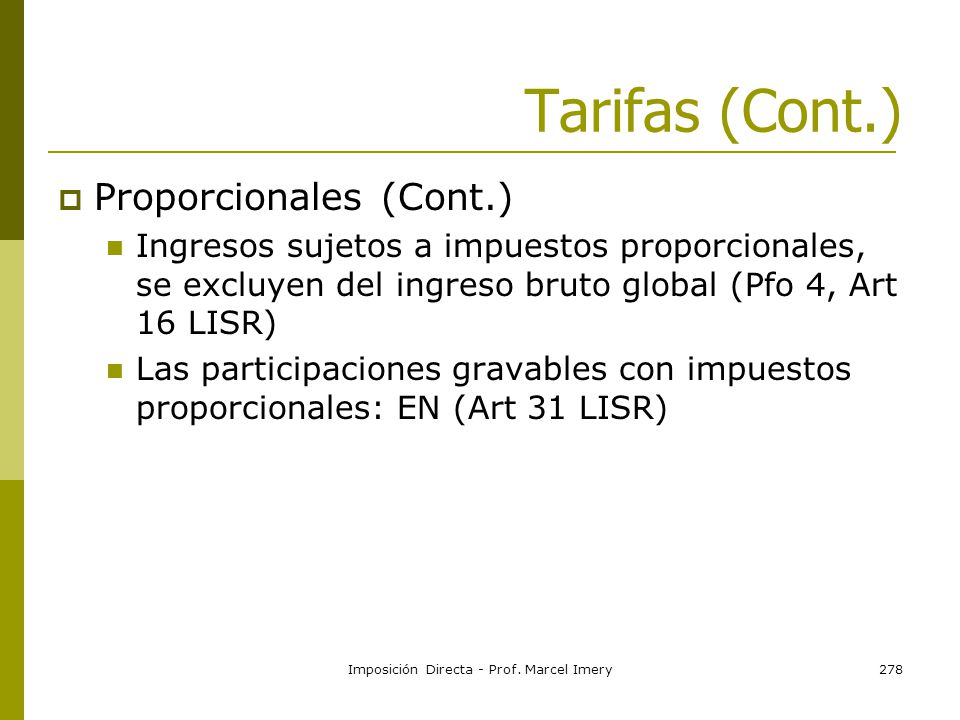 Tarifas (Cont.)

Proporcionales (Cont.)

Ingresos sujetos a impuestos proporcionales, se excluyen del ingreso bruto global (Pfo 4, Art 16 LISR)

Las participaciones gravables con impuestos proporcionales: EN (Art 31 LISR)

Imposición Directa - Prof. Marcel Imery

278